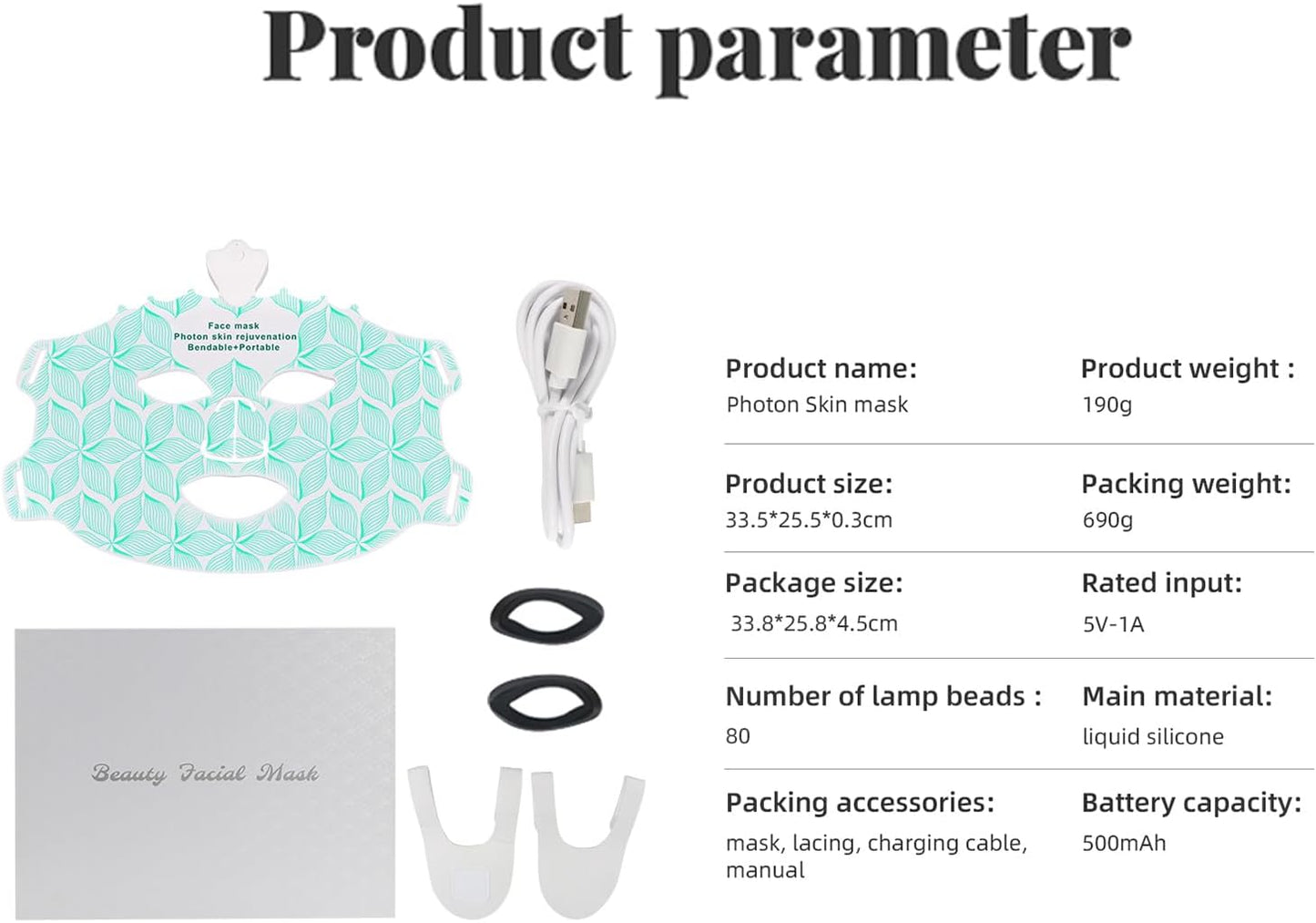 Product parameter

Face mask
Photon skin rejuvenation
Bendable+Portable

Beauty Facial Mask

Product name:
Photon Skin mask

Product weight :
190g

Product size:
33.5*25.5*0.3cm

Packing weight:
690g

Package size:
33.8*25.8*4.5cm

Rated input:
5V-1A

Number of lamp beads :
80

Main material:
liquid silicone

Packing accessories:
mask, lacing, charging cable, manual

Battery capacity:
500mAh